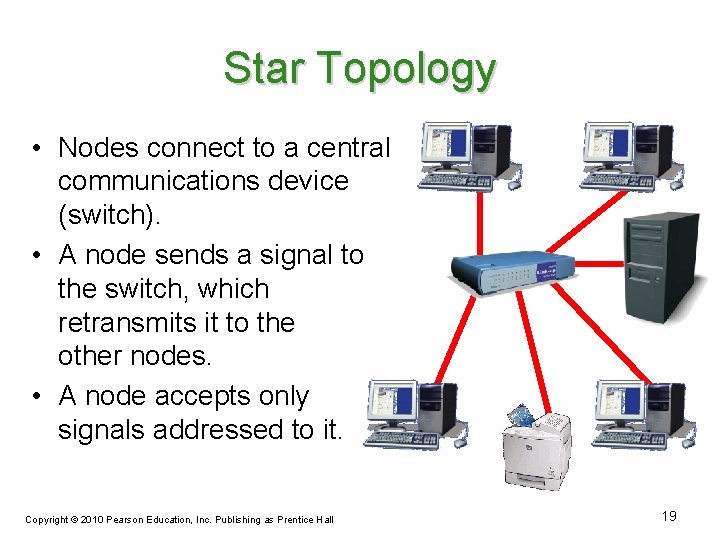 Star Topology

• Nodes connect to a central communications device (switch).
• A node sends a signal to the switch, which retransmits it to the other nodes.
• A node accepts only signals addressed to it.

Copyright © 2010 Pearson Education, Inc. Publishing as Prentice Hall

19